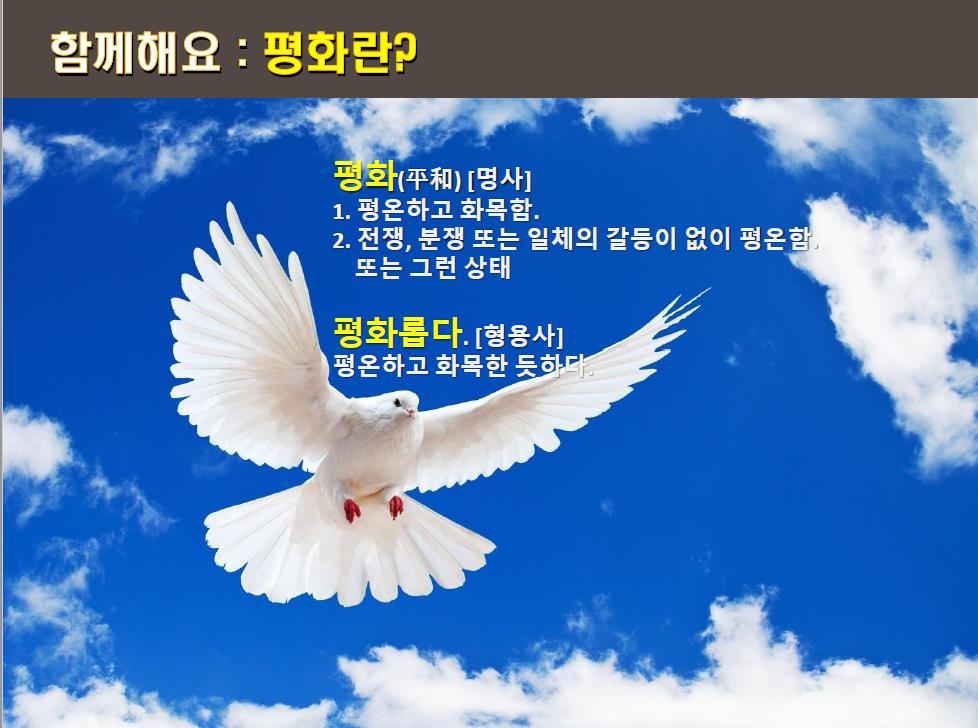 함께해요 : 평화란?

평화(平和) [명사]
1. 평온하고 화목함.
2. 전쟁, 분쟁 또는 일체의 갈등이 없이 평온함. 또는 그런 상태

평화롭다. [형용사]
평온하고 화목한 듯하다.